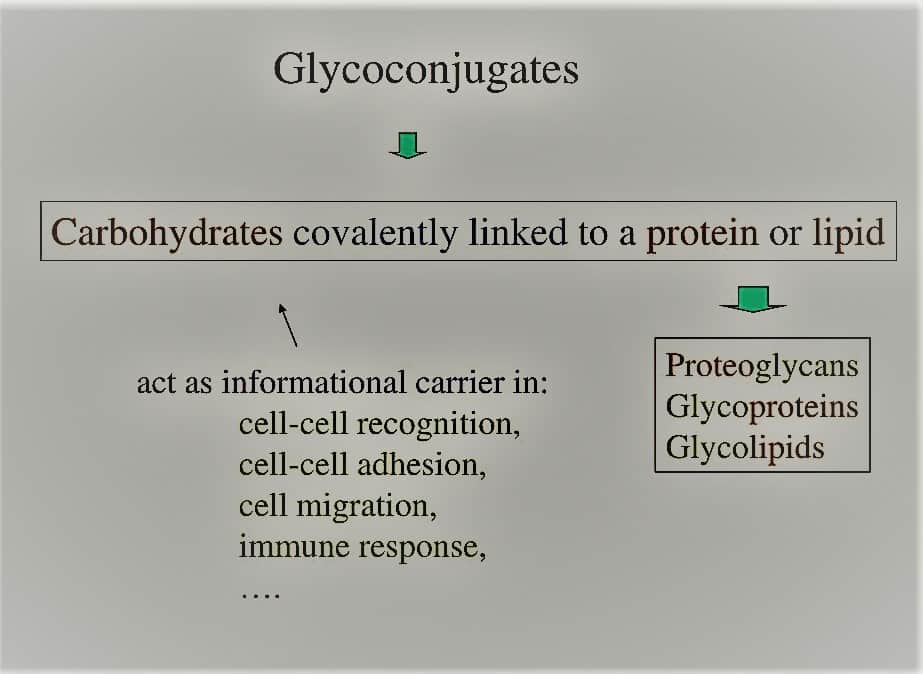 Glycoconjugates

Carbohydrates covalently linked to a protein or lipid

act as informational carrier in:
cell-cell recognition,
cell-cell adhesion,
cell migration,
immune response,
….

Proteoglycans
Glycoproteins
Glycolipids